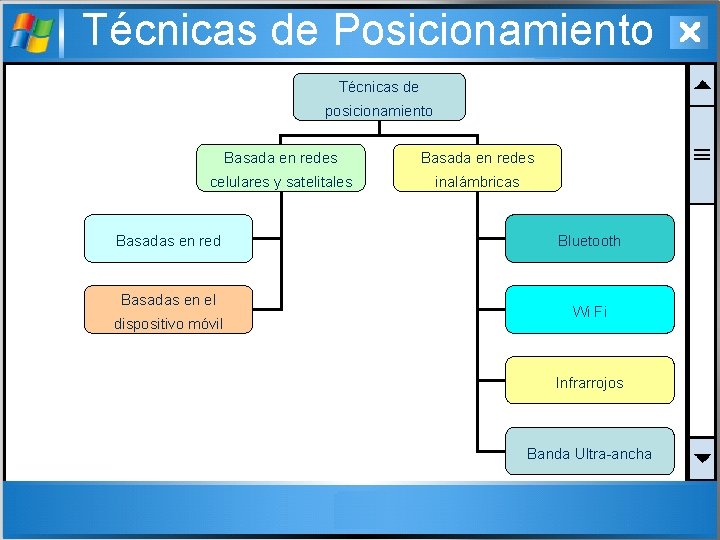 Técnicas de Posicionamiento

Técnicas de posicionamiento

Basada en redes celulares y satelitales

Basada en redes inalámbricas

Basadas en red

Basadas en el dispositivo móvil

Bluetooth

Wi Fi

Infrarrojos

Banda Ultra-ancha